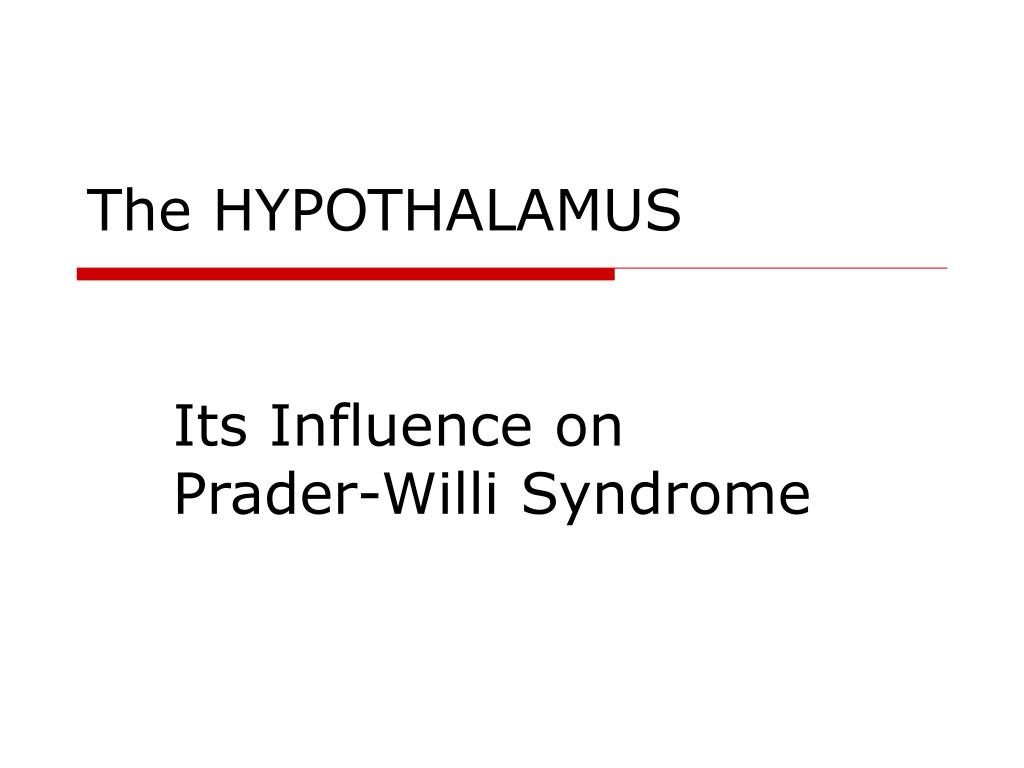 The HYPOTHALAMUS

Its Influence on
Prader-Willi Syndrome